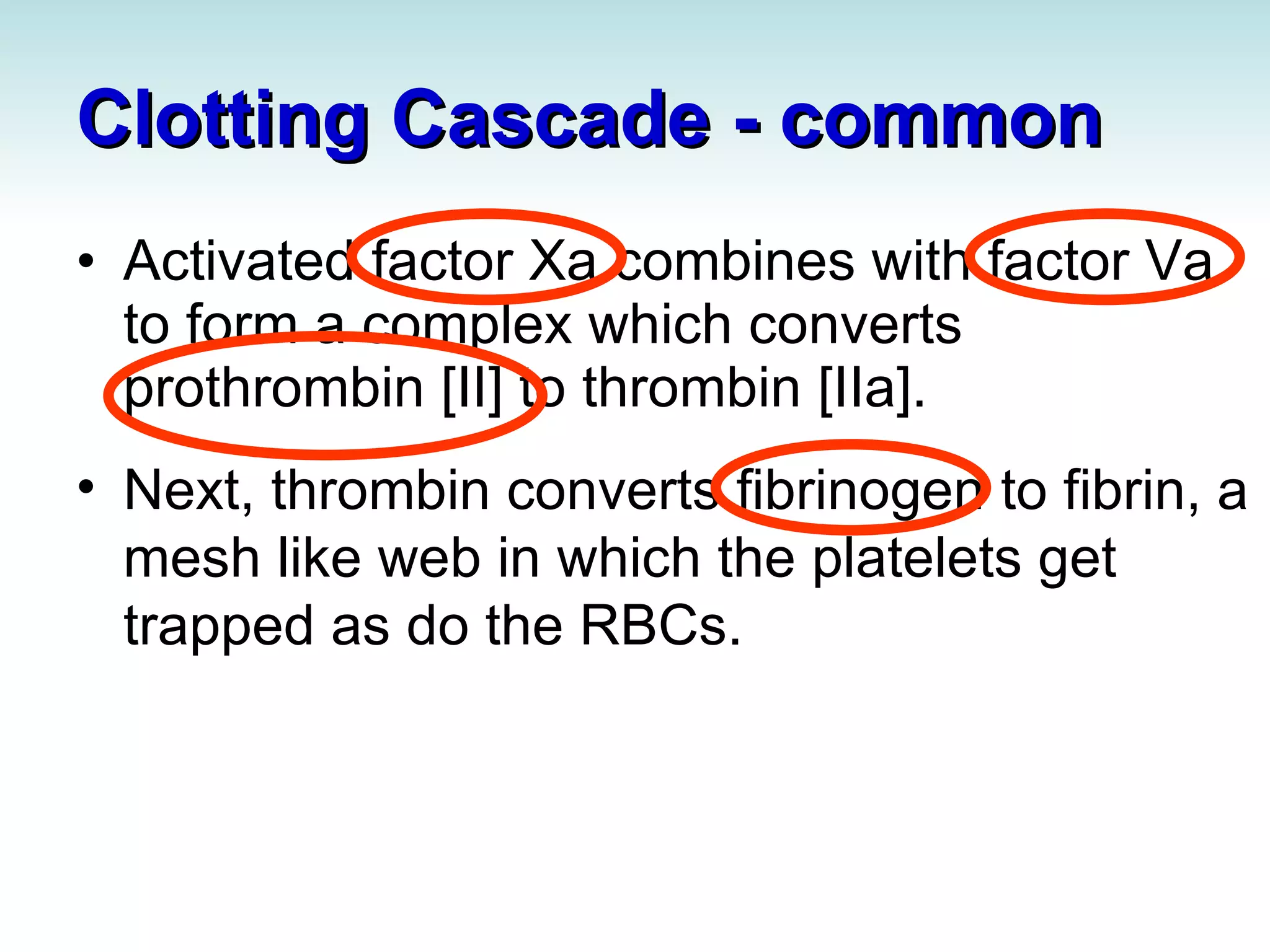 Clotting Cascade - common

• Activated factor Xa combines with factor Va to form a complex which converts prothrombin [II] to thrombin [IIa].

• Next, thrombin converts fibrinogen to fibrin, a mesh like web in which the platelets get trapped as do the RBCs.